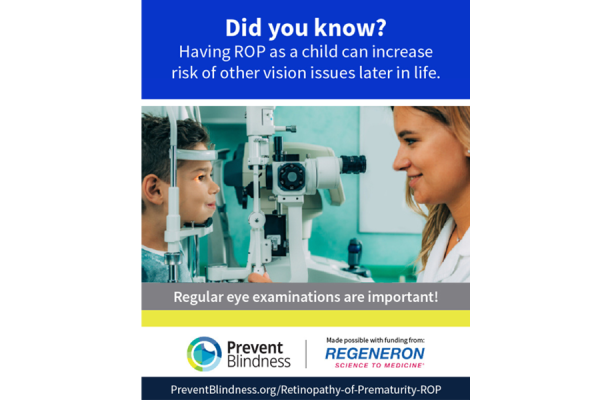 Did you know?
Having ROP as a child can increase risk of other vision issues later in life.

Regular eye examinations are important!

Prevent Blindness

Made possible with funding from:
REGENERON
SCIENCE TO MEDICINE®

PreventBlindness.org/Retinopathy-of-Prematurity-ROP